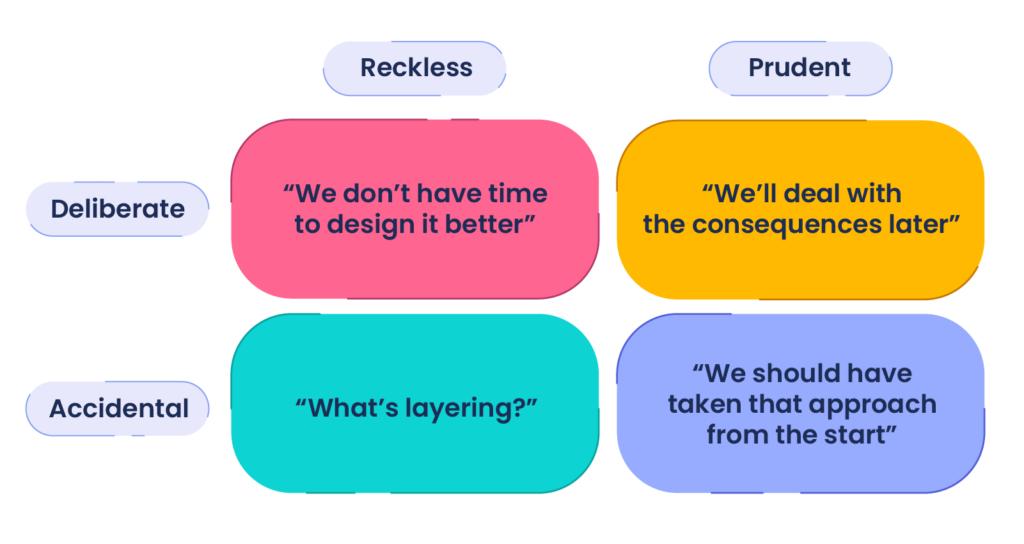 | | Reckless | Prudent |
|---|---|---|
| Deliberate | “We don’t have time to design it better” | “We’ll deal with the consequences later” |
| Accidental | “What’s layering?” | “We should have taken that approach from the start” |